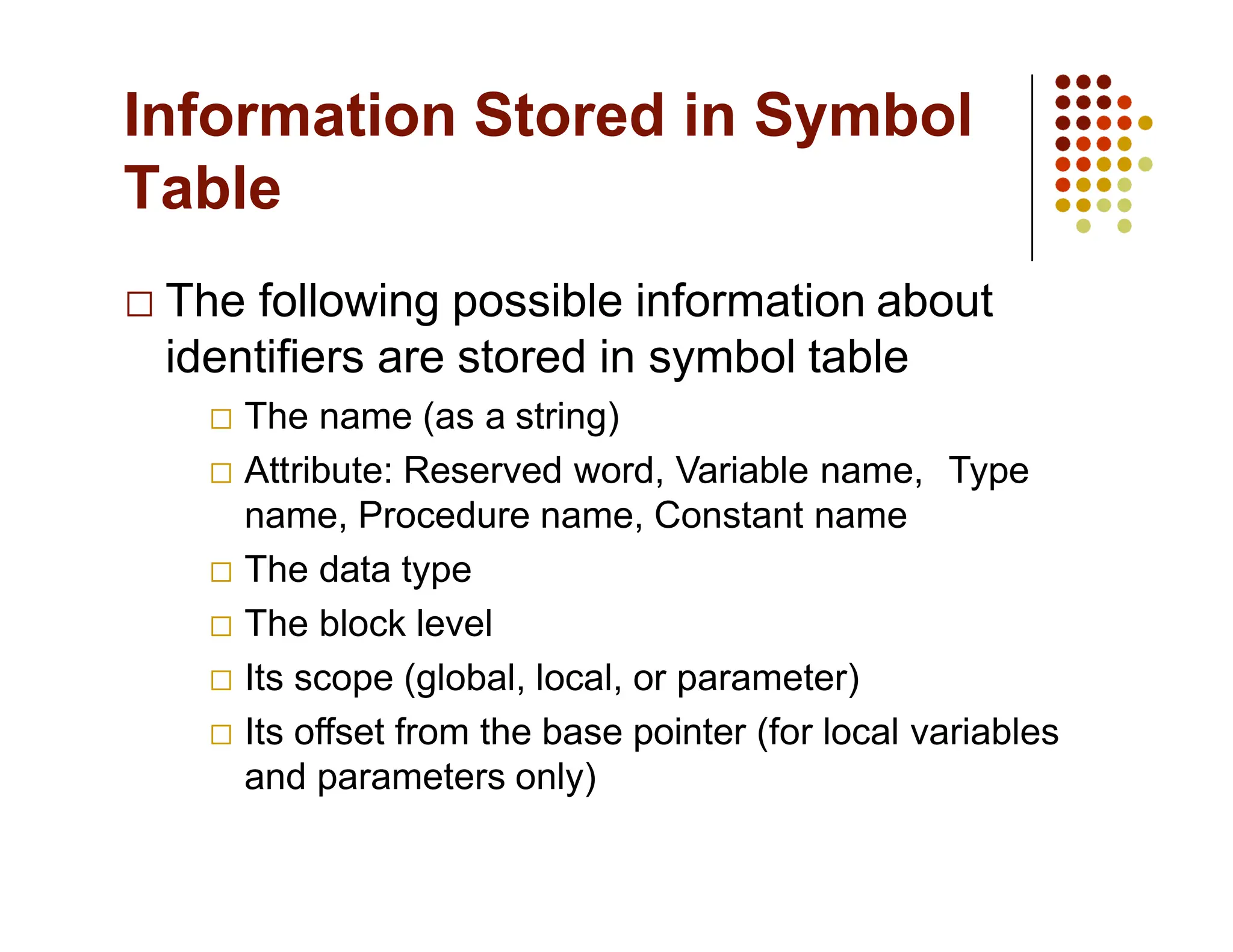 Information Stored in Symbol Table

□ The following possible information about identifiers are stored in symbol table

□ The name (as a string)

□ Attribute: Reserved word, Variable name, Type name, Procedure name, Constant name

□ The data type

□ The block level

□ Its scope (global, local, or parameter)

□ Its offset from the base pointer (for local variables and parameters only)